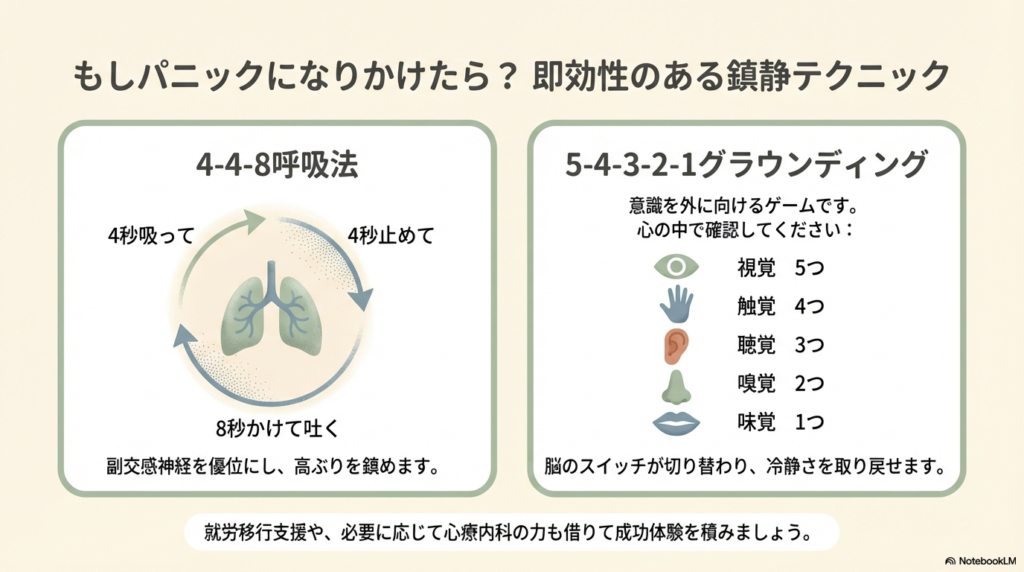 もしパニックになりかけたら？ 即効性のある鎮静テクニック

4-4-8呼吸法

4秒吸って

4秒止めて

8秒かけて吐く

副交感神経を優位にし、高ぶりを鎮めます。

5-4-3-2-1グラウンディング

意識を外に向けるゲームです。
心の中で確認してください：

視覚 5つ

触覚 4つ

聴覚 3つ

嗅覚 2つ

味覚 1つ

脳のスイッチが切り替わり、冷静さを取り戻せます。

就労移行支援や、必要に応じて心療内科の力も借りて成功体験を積みましょう。

NotebookLM